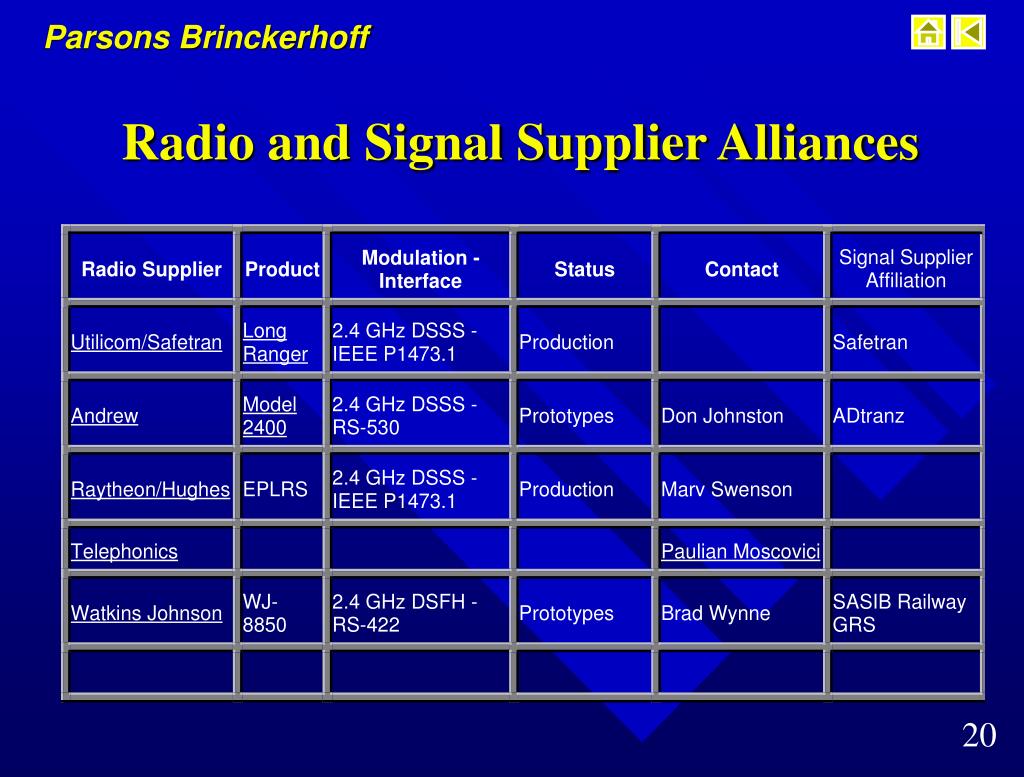 Parsons Brinckerhoff

Radio and Signal Supplier Alliances

| Radio Supplier | Product | Modulation - Interface | Status | Contact | Signal Supplier Affiliation |
|---|---|---|---|---|---|
| Utilicom/Safetran | Long Ranger | 2.4 GHz DSSS - IEEE P1473.1 | Production | | Safetran |
| Andrew | Model 2400 | 2.4 GHz DSSS - RS-530 | Prototypes | Don Johnston | ADtranz |
| Raytheon/Hughes | EPLRS | 2.4 GHz DSSS - IEEE P1473.1 | Production | Marv Swenson | |
| Telephonics | | | | Paulian Moscovici | |
| Watkins Johnson | WJ-8850 | 2.4 GHz DSFH - RS-422 | Prototypes | Brad Wynne | SASIB Railway GRS |
| | | | | | |

20